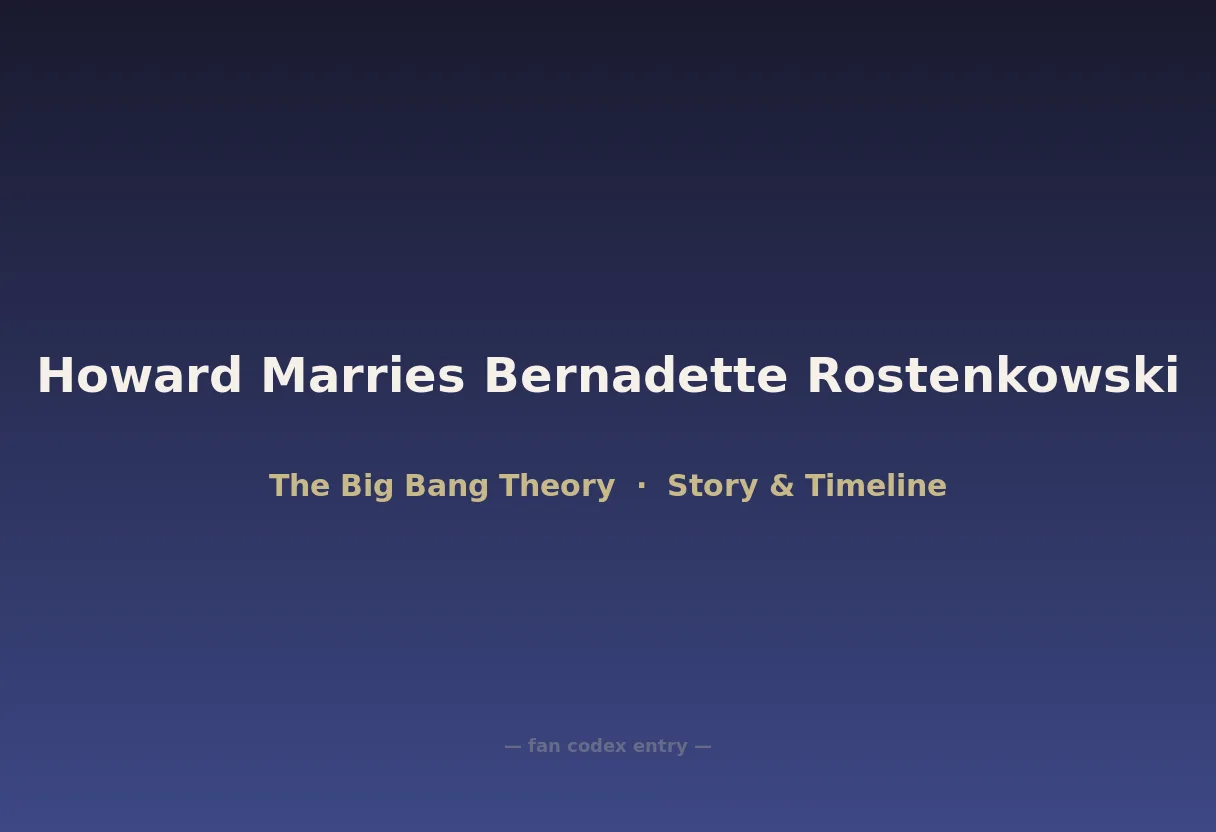 Howard Marries Bernadette Rostenkowski

The Big Bang Theory · Story & Timeline

— fan codex entry —